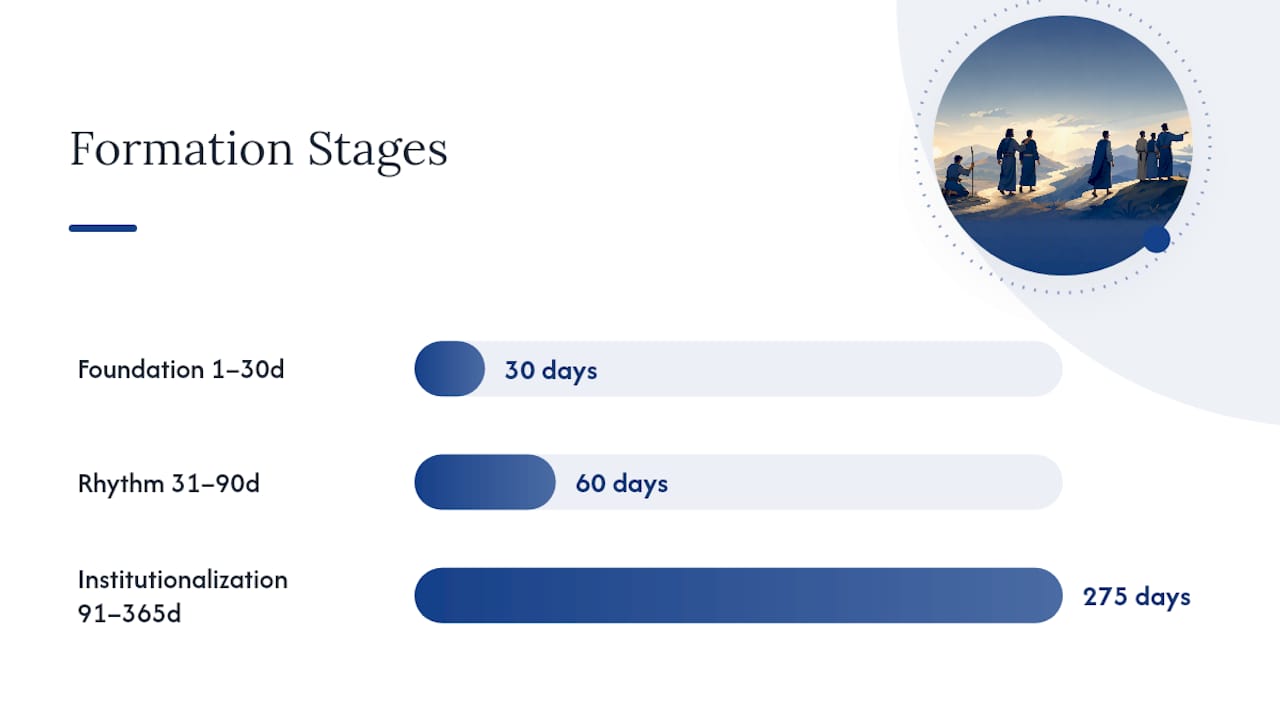 Formation Stages

Foundation 1–30d
30 days

Rhythm 31–90d
60 days

Institutionalization 91–365d
275 days